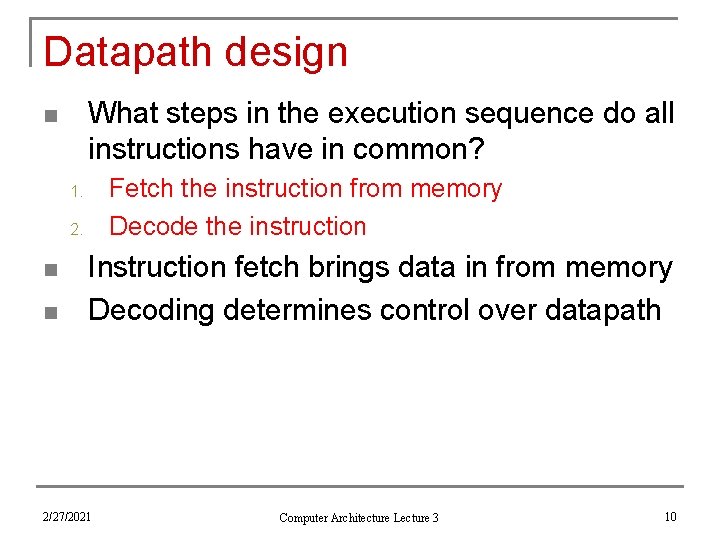 Datapath design

What steps in the execution sequence do all instructions have in common?

1. Fetch the instruction from memory
2. Decode the instruction

Instruction fetch brings data in from memory

Decoding determines control over datapath

2/27/2021

Computer Architecture Lecture 3

10